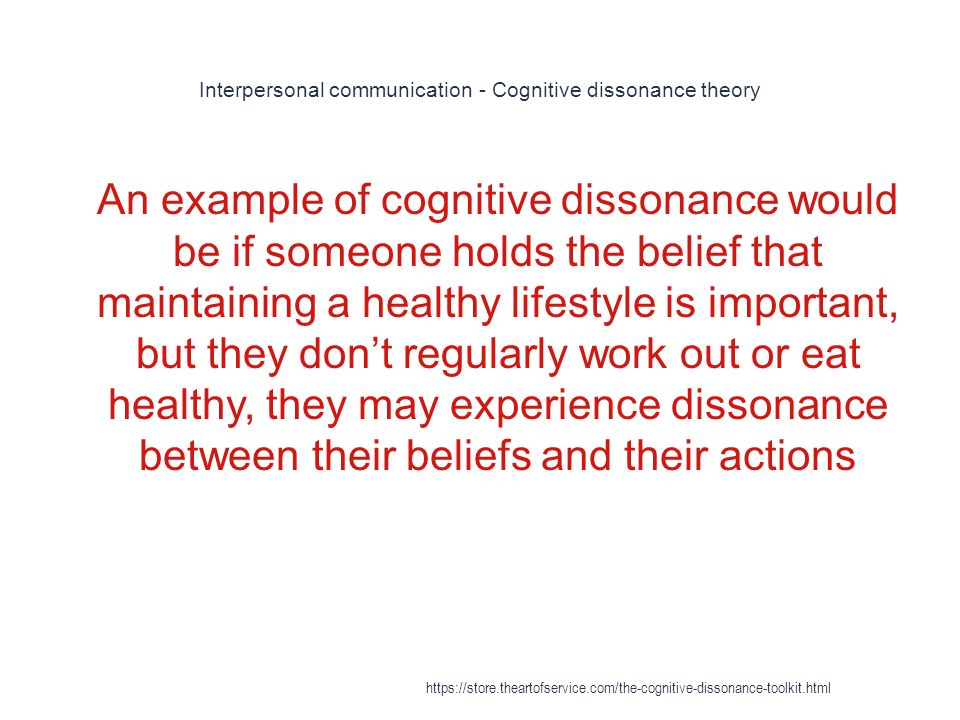 Interpersonal communication - Cognitive dissonance theory

An example of cognitive dissonance would be if someone holds the belief that maintaining a healthy lifestyle is important, but they don’t regularly work out or eat healthy, they may experience dissonance between their beliefs and their actions

https://store.theartofservice.com/the-cognitive-dissonance-toolkit.html